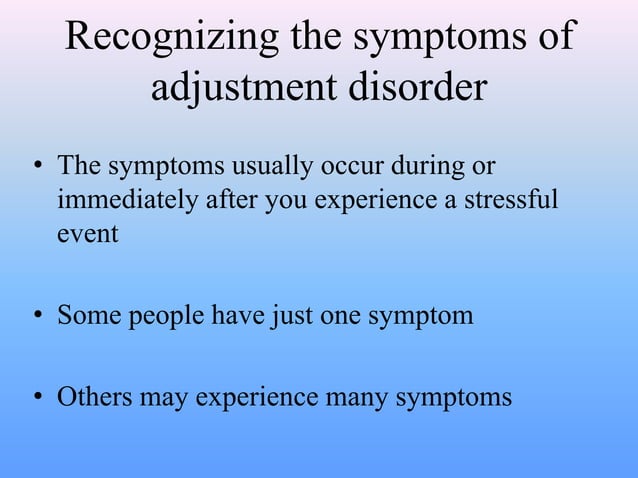 Recognizing the symptoms of adjustment disorder

• The symptoms usually occur during or immediately after you experience a stressful event

• Some people have just one symptom

• Others may experience many symptoms